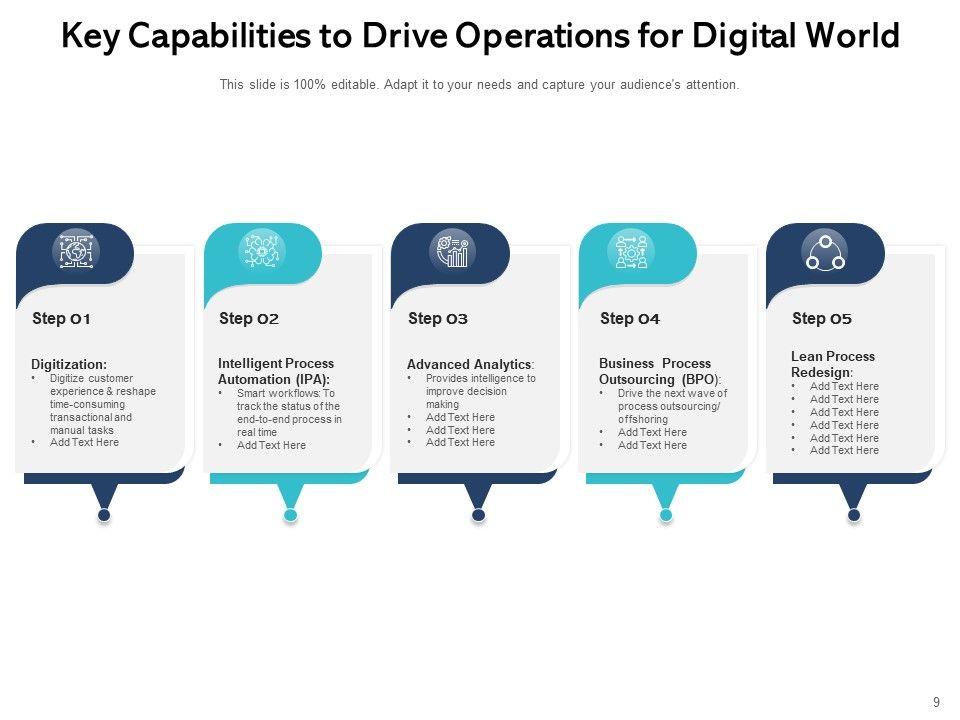 Key Capabilities to Drive Operations for Digital World

This slide is 100% editable. Adapt it to your needs and capture your audience's attention.

Step 01

Digitization:
• Digitize customer experience & reshape time-consuming transactional and manual tasks
• Add Text Here

Step 02

Intelligent Process Automation (IPA):
• Smart workflows: To track the status of the end-to-end process in real time
• Add Text Here

Step 03

Advanced Analytics:
• Provides intelligence to improve decision making
• Add Text Here
• Add Text Here
• Add Text Here

Step 04

Business Process Outsourcing (BPO):
• Drive the next wave of process outsourcing/ offshoring
• Add Text Here
• Add Text Here

Step 05

Lean Process Redesign:
• Add Text Here
• Add Text Here
• Add Text Here
• Add Text Here
• Add Text Here
• Add Text Here

9